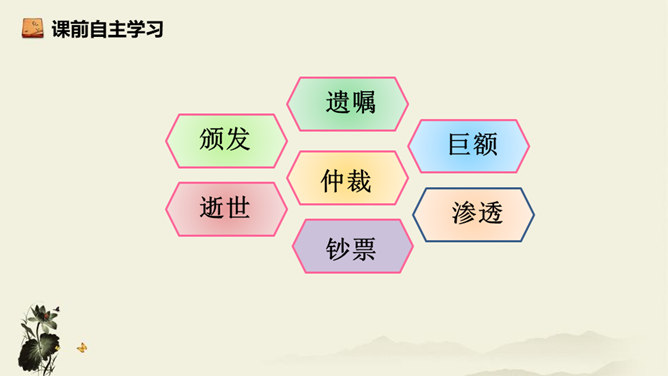 课前自主学习

遗嘱

颁发

巨额

仲裁

逝世

渗透

钞票